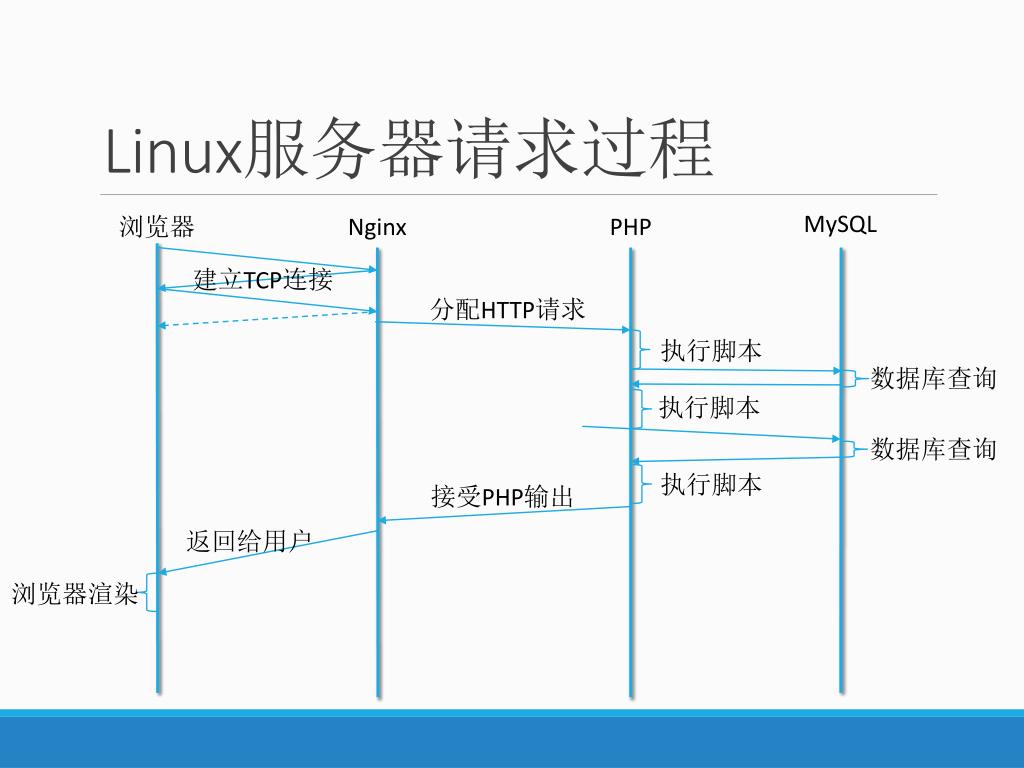 Linux服务器请求过程

浏览器

Nginx

PHP

MySQL

建立TCP连接

分配HTTP请求

执行脚本

数据库查询

执行脚本

数据库查询

执行脚本

接受PHP输出

返回给用户

浏览器渲染